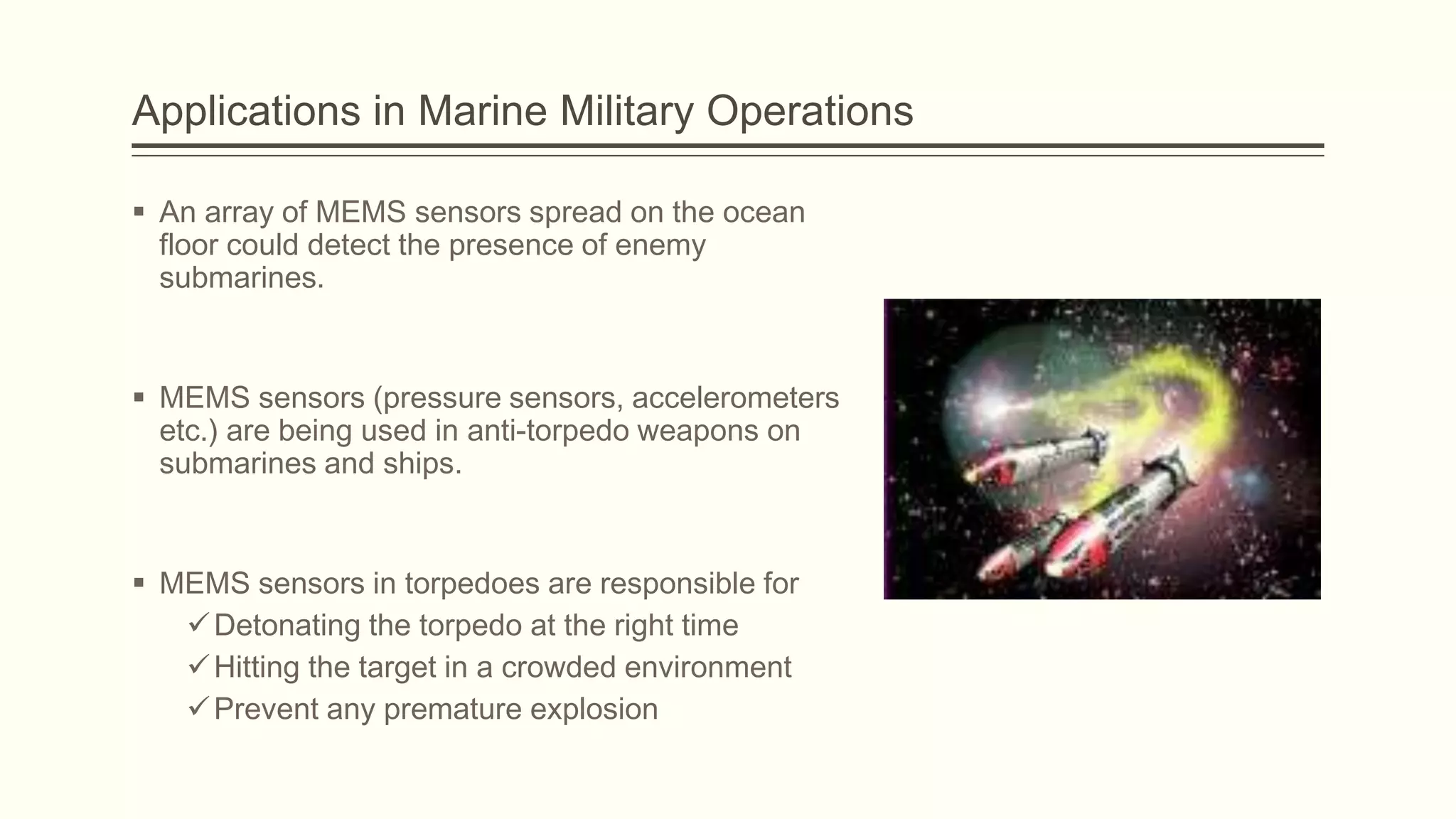 Applications in Marine Military Operations

▪ An array of MEMS sensors spread on the ocean floor could detect the presence of enemy submarines.

▪ MEMS sensors (pressure sensors, accelerometers etc.) are being used in anti-torpedo weapons on submarines and ships.

▪ MEMS sensors in torpedoes are responsible for
✓ Detonating the torpedo at the right time
✓ Hitting the target in a crowded environment
✓ Prevent any premature explosion